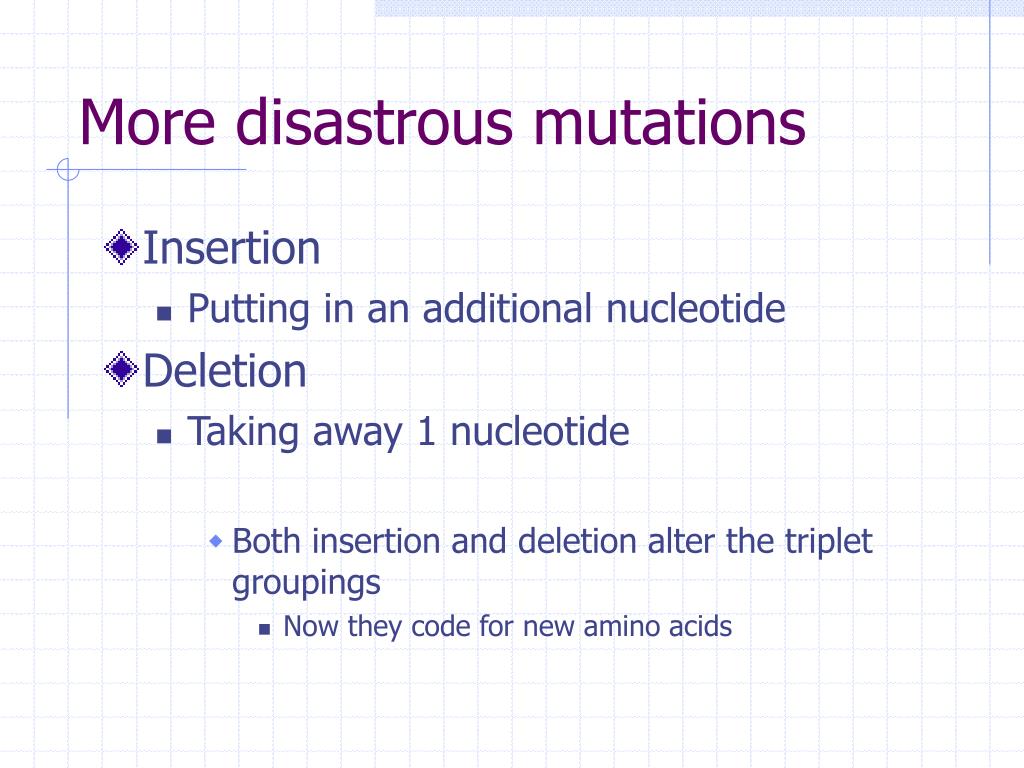 More disastrous mutations

Insertion

Putting in an additional nucleotide

Deletion

Taking away 1 nucleotide

Both insertion and deletion alter the triplet groupings

Now they code for new amino acids